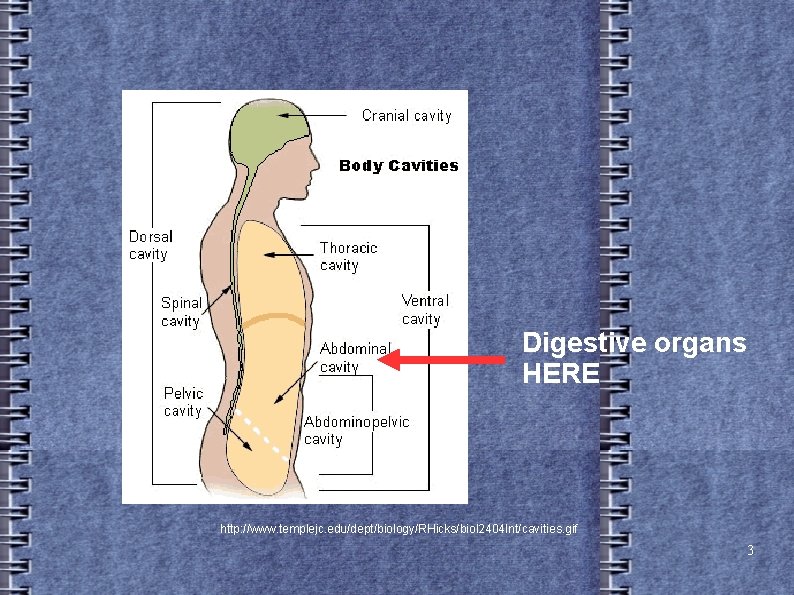 Cranial cavity

Body Cavities

Dorsal cavity

Thoracic cavity

Spinal cavity

Ventral cavity

Abdominal cavity

Pelvic cavity

Abdominopelvic cavity

Digestive organs HERE

http://www.templejc.edu/dept/biology/RHicks/biol2404Int/cavities.gif

3